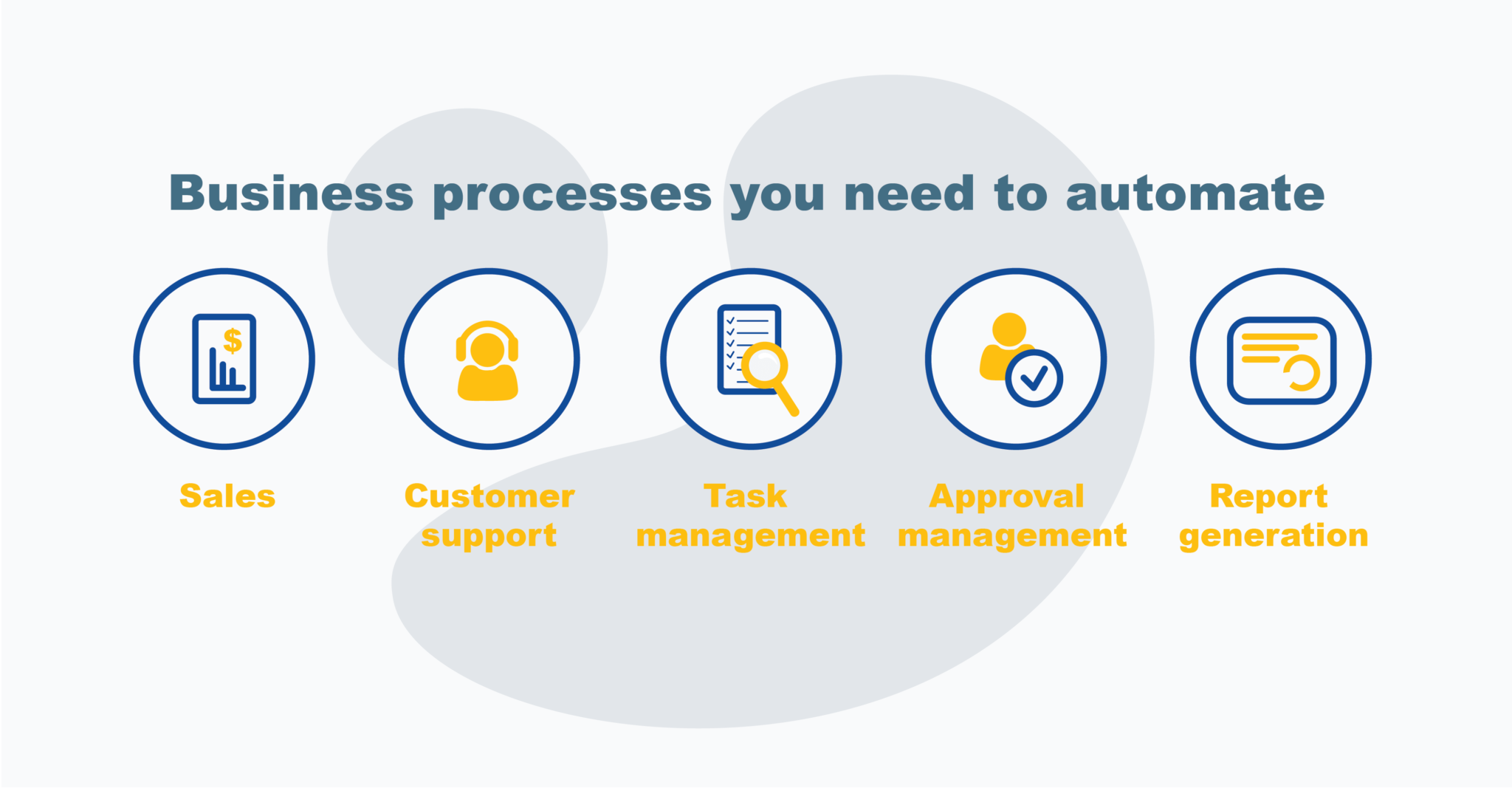 Business processes you need to automate

$

Sales

Customer support

Task management

Approval management

Report generation